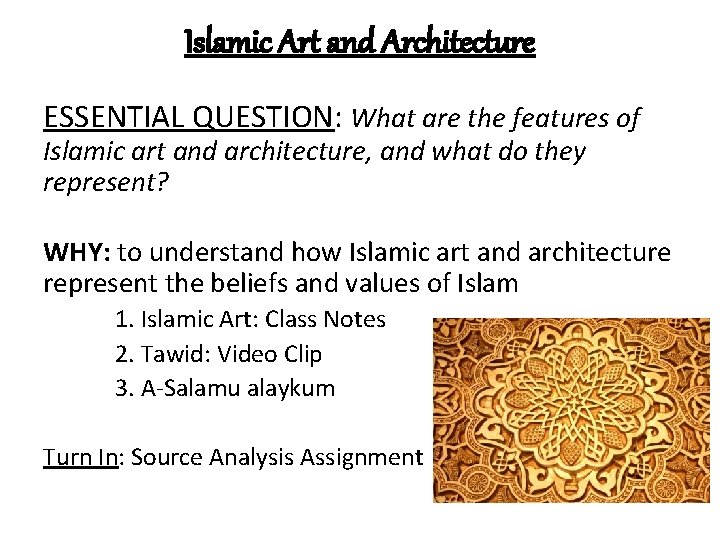 Islamic Art and Architecture

ESSENTIAL QUESTION: What are the features of Islamic art and architecture, and what do they represent?

WHY: to understand how Islamic art and architecture represent the beliefs and values of Islam

1. Islamic Art: Class Notes
2. Tawid: Video Clip
3. A-Salamu alaykum

Turn In: Source Analysis Assignment